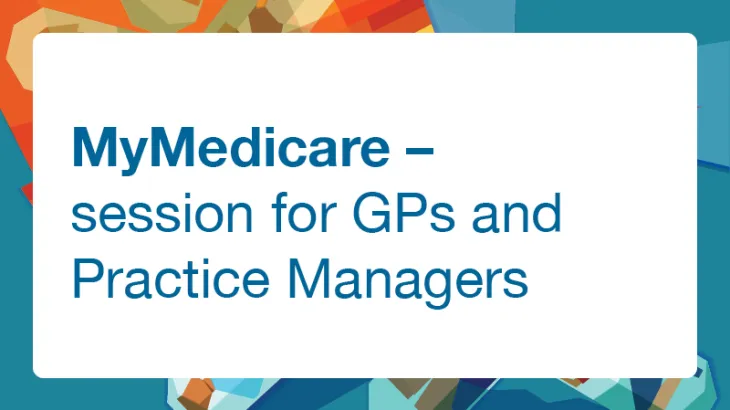 MyMedicare – session for GPs and Practice Managers